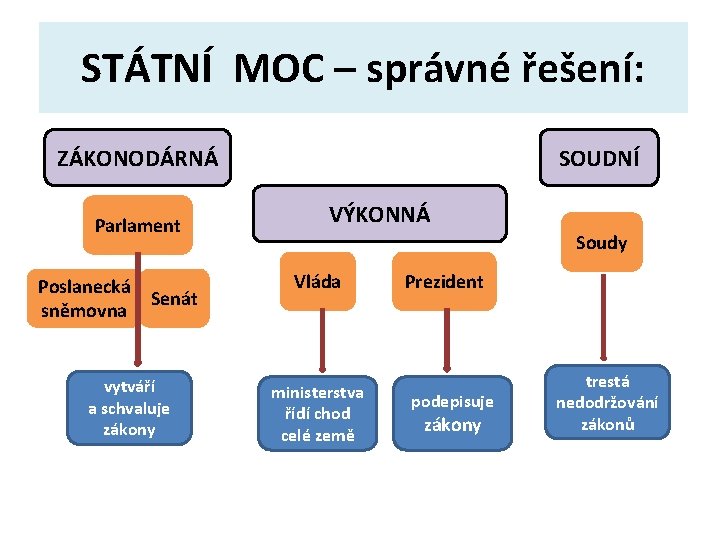 STÁTNÍ MOC – správné řešení:

ZÁKONODÁRNÁ

Parlament

Poslanecká sněmovna

Senát

vytváří a schvaluje zákony

VÝKONNÁ

Vláda

ministerstva řídí chod celé země

Prezident

podepisuje zákony

SOUDNÍ

Soudy

trestá nedodržování zákonů